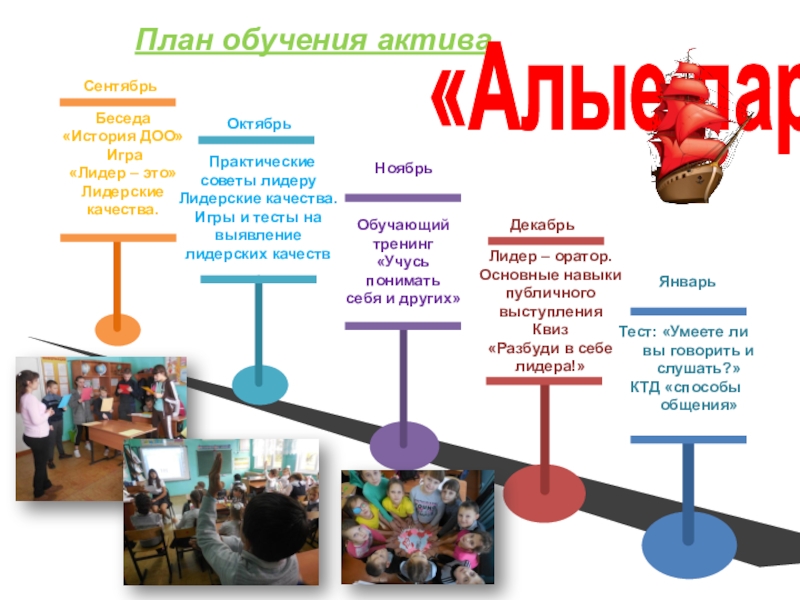 План обучения актива

«Алые пар

Сентябрь

Беседа «История ДОО» Игра «Лидер – это» Лидерские качества.

Октябрь

Практические советы лидеру Лидерские качества. Игры и тесты на выявление лидерских качеств

Ноябрь

Обучающий тренинг «Учусь понимать себя и других»

Декабрь

Лидер – оратор. Основные навыки публичного выступления Квиз «Разбуди в себе лидера!»

Январь

Тест: «Умеете ли вы говорить и слушать?» КТД «способы общения»